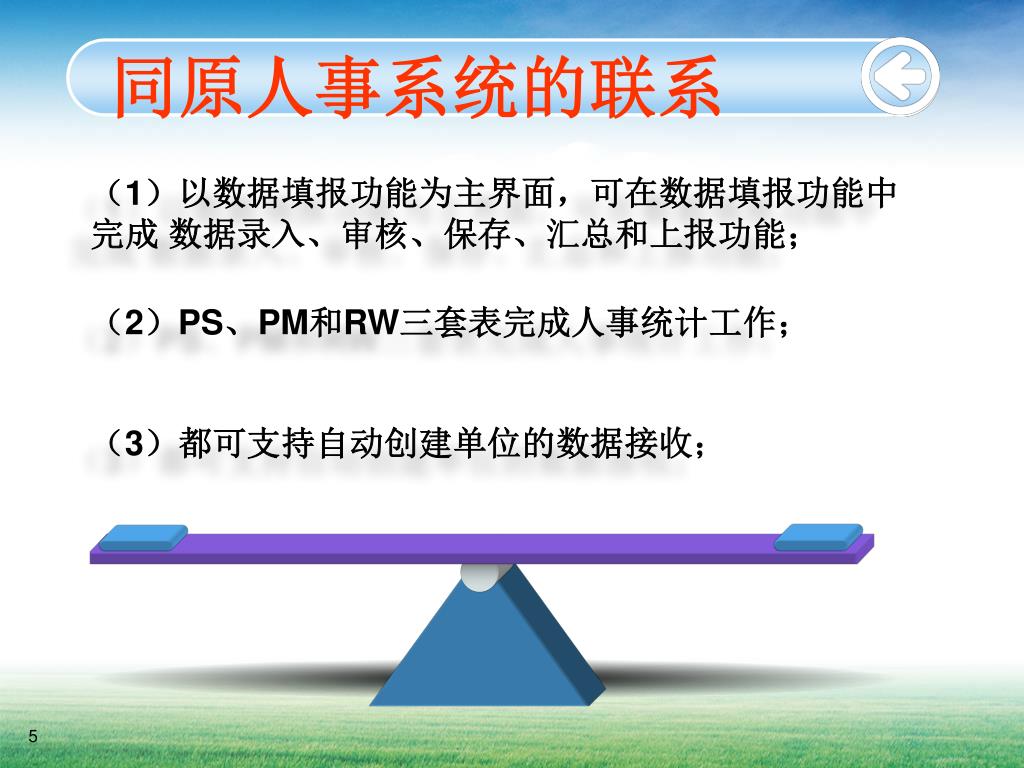 同原人事系统的联系

（1）以数据填报功能为主界面，可在数据填报功能中完成 数据录入、审核、保存、汇总和上报功能；

（2）PS、PM和RW三套表完成人事统计工作；

（3）都可支持自动创建单位的数据接收；

5